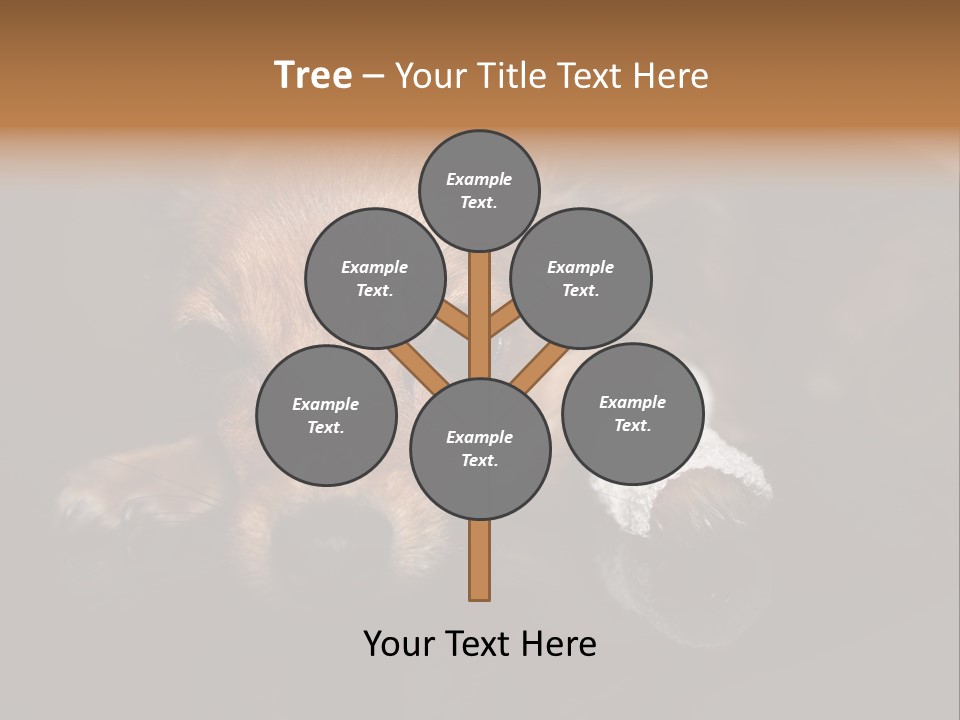 Tree – Your Title Text Here

Example Text.

Example Text.

Example Text.

Example Text.

Example Text.

Example Text.

Your Text Here